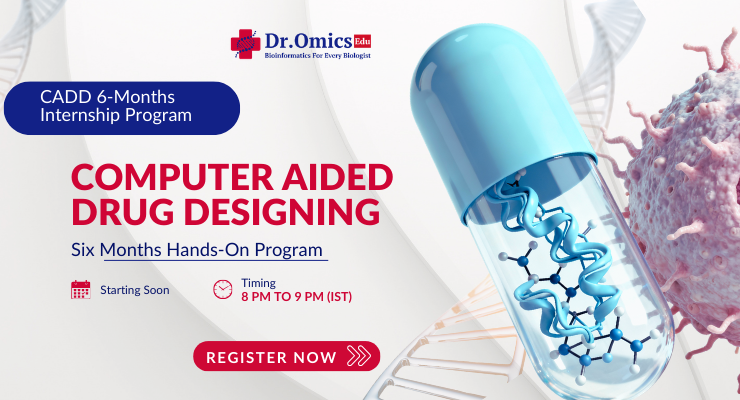 Dr.Omics Edu
Bioinformatics For Every Biologist

CADD 6-Months Internship Program

COMPUTER AIDED DRUG DESIGNING

Six Months Hands-On Program

Starting Soon

Timing
8 PM TO 9 PM (IST)

REGISTER NOW